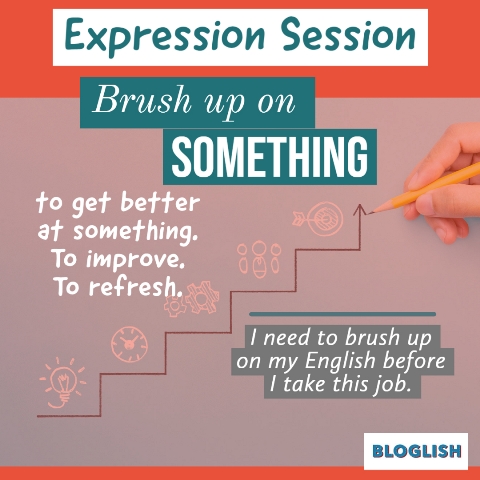 Expression Session

Brush up on
SOMETHING

to get better at something. To improve. To refresh.

I need to brush up on my English before I take this job.

BLOGLISH